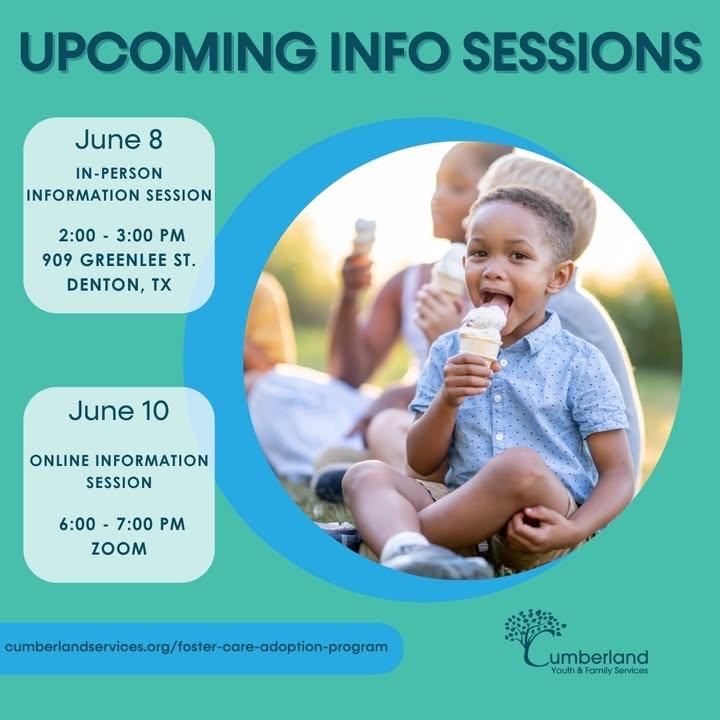 UPCOMING INFO SESSIONS

June 8

IN-PERSON INFORMATION SESSION

2:00 - 3:00 PM
909 GREENLEE ST.
DENTON, TX

June 10

ONLINE INFORMATION SESSION

6:00 - 7:00 PM
ZOOM

cumberlandservices.org/foster-care-adoption-program

Cumberland
Youth & Family Services